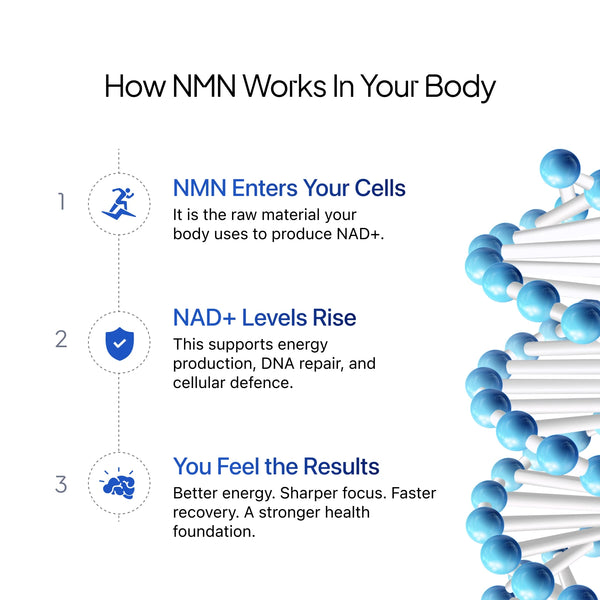 How NMN Works In Your Body

1

NMN Enters Your Cells

It is the raw material your body uses to produce NAD+.

2

NAD+ Levels Rise

This supports energy production, DNA repair, and cellular defence.

3

You Feel the Results

Better energy. Sharper focus. Faster recovery. A stronger health foundation.